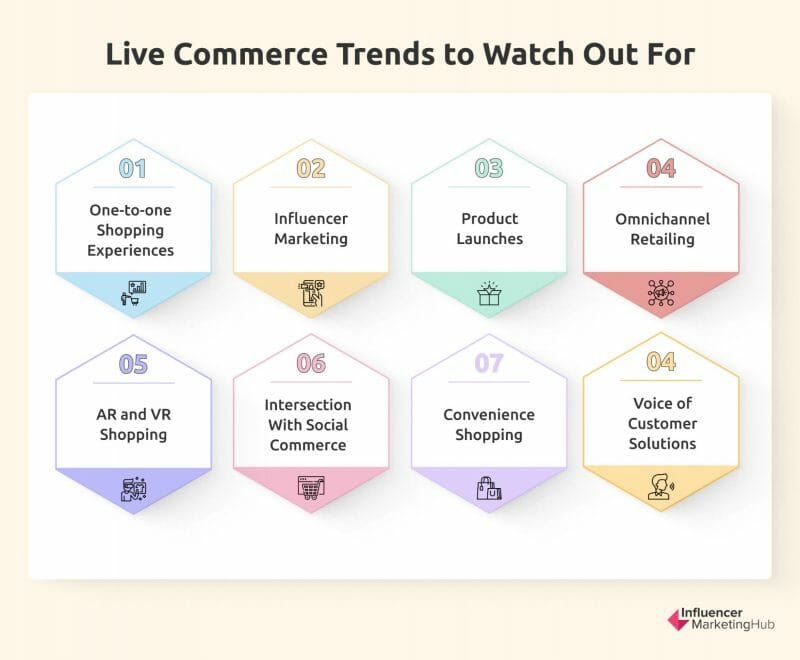 Live Commerce Trends to Watch Out For

01
One-to-one Shopping Experiences

02
Influencer Marketing

03
Product Launches

04
Omnichannel Retailing

05
AR and VR Shopping

06
Intersection With Social Commerce

07
Convenience Shopping

04
Voice of Customer Solutions

Influencer MarketingHub